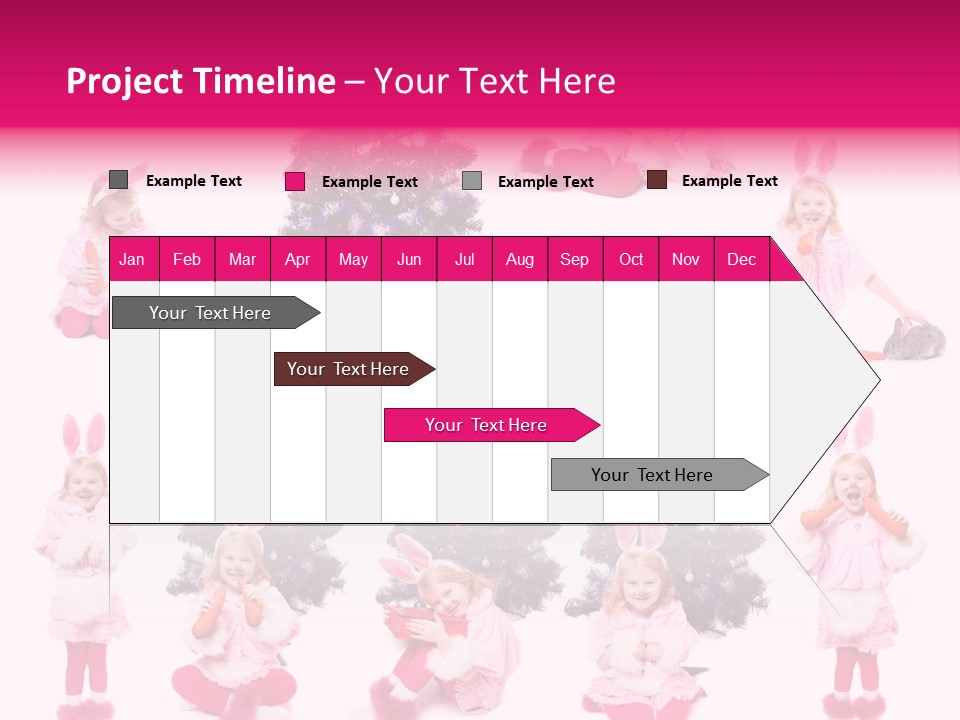 Project Timeline – Your Text Here

Example Text
Example Text
Example Text
Example Text

| Jan | Feb | Mar | Apr | May | Jun | Jul | Aug | Sep | Oct | Nov | Dec |
|---|---|---|---|---|---|---|---|---|---|---|---|

Your Text Here
Your Text Here
Your Text Here
Your Text Here